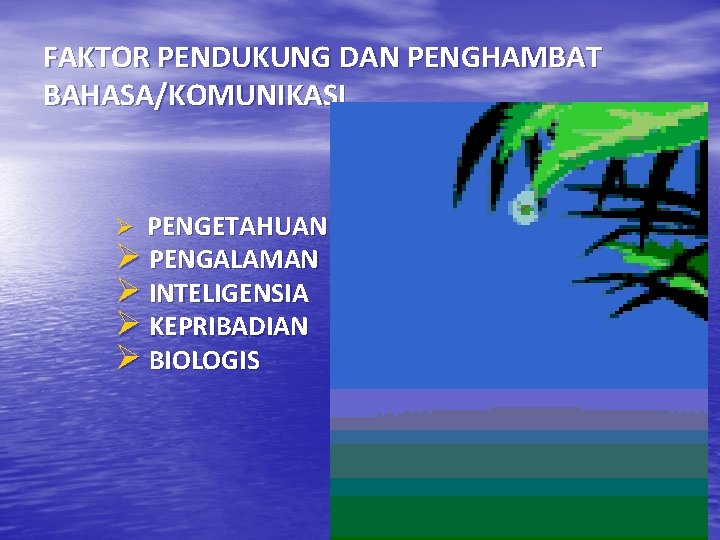 FAKTOR PENDUKUNG DAN PENGHAMBAT BAHASA/KOMUNIKASI

➢ PENGETAHUAN
➢ PENGALAMAN
➢ INTELIGENSIA
➢ KEPRIBADIAN
➢ BIOLOGIS